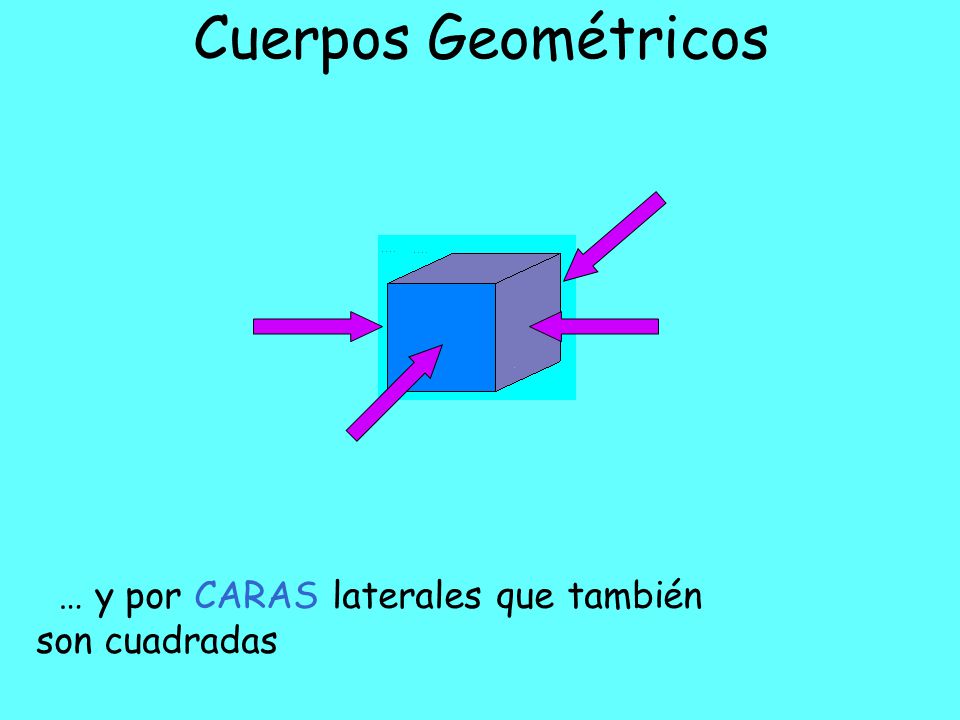 Cuerpos Geométricos

… y por CARAS laterales que también son cuadradas